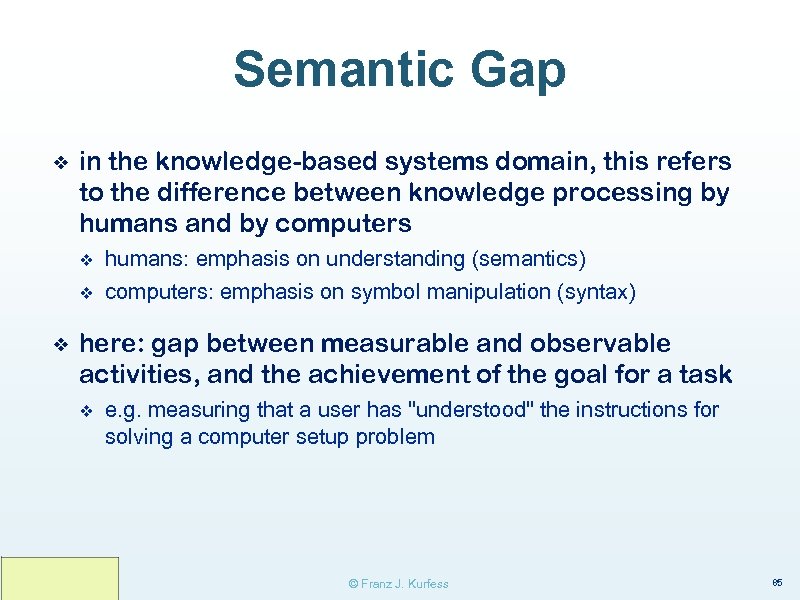 Semantic Gap

❖ in the knowledge-based systems domain, this refers to the difference between knowledge processing by humans and by computers

❖ humans: emphasis on understanding (semantics)

❖ computers: emphasis on symbol manipulation (syntax)

❖ here: gap between measurable and observable activities, and the achievement of the goal for a task

❖ e.g. measuring that a user has "understood" the instructions for solving a computer setup problem

© Franz J. Kurfess

65